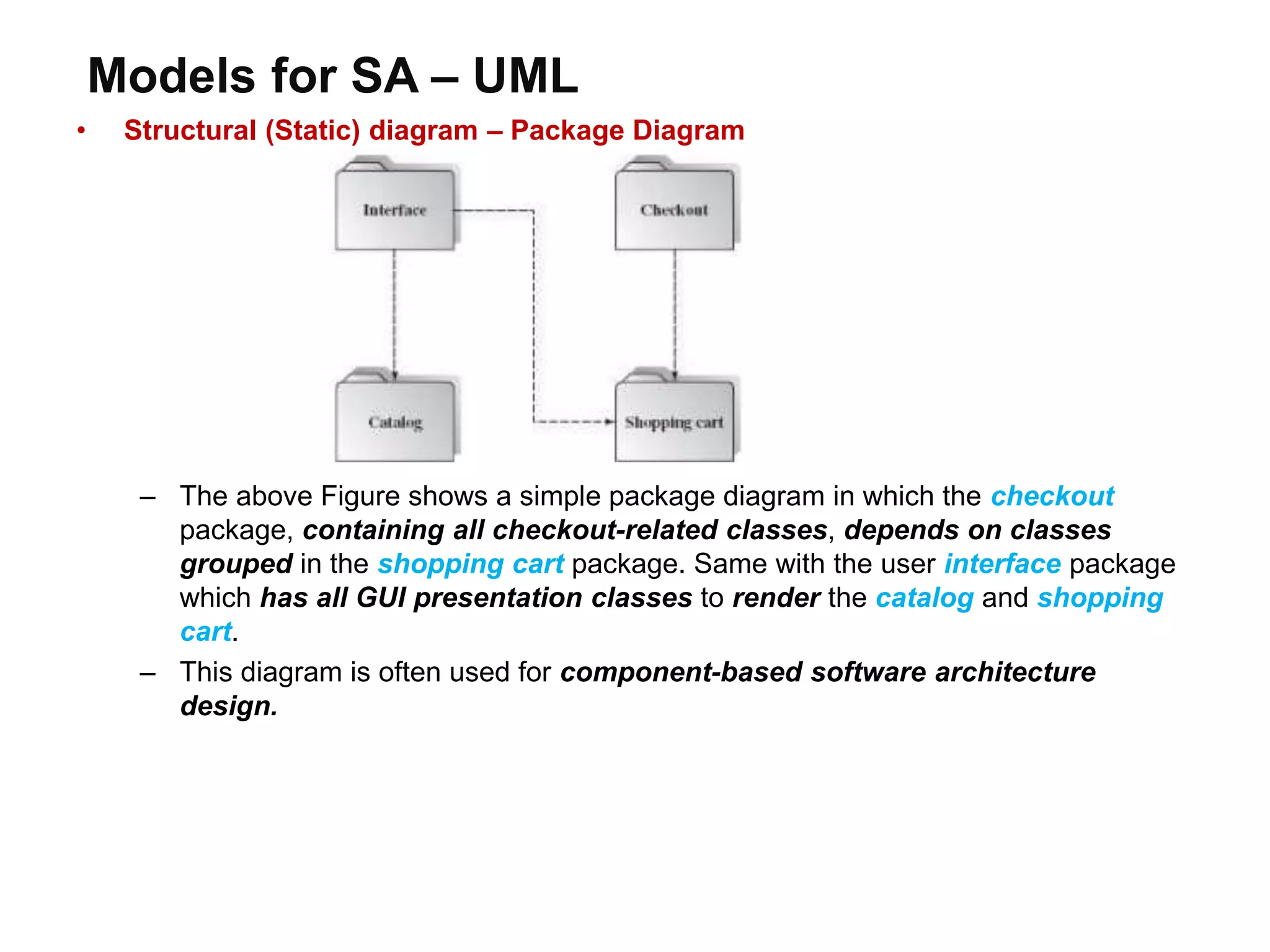 Models for SA – UML

• Structural (Static) diagram – Package Diagram

Interface

Checkout

Catalog

Shopping cart

– The above Figure shows a simple package diagram in which the checkout package, containing all checkout-related classes, depends on classes grouped in the shopping cart package. Same with the user interface package which has all GUI presentation classes to render the catalog and shopping cart.

– This diagram is often used for component-based software architecture design.